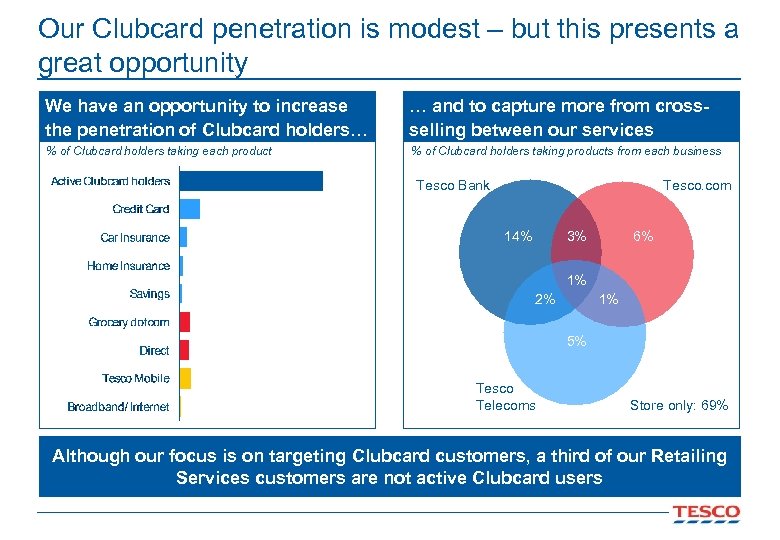 Our Clubcard penetration is modest – but this presents a great opportunity

We have an opportunity to increase the penetration of Clubcard holders…

% of Clubcard holders taking each product

Active Clubcard holders
Credit Card
Car Insurance
Home Insurance
Savings
Grocery dotcom
Direct
Tesco Mobile
Broadband/ Internet

… and to capture more from cross-selling between our services

% of Clubcard holders taking products from each business

Tesco Bank
Tesco.com
14%
3%
6%
1%
2%
1%
5%
Tesco Telecoms
Store only: 69%

Although our focus is on targeting Clubcard customers, a third of our Retailing Services customers are not active Clubcard users

TESCO